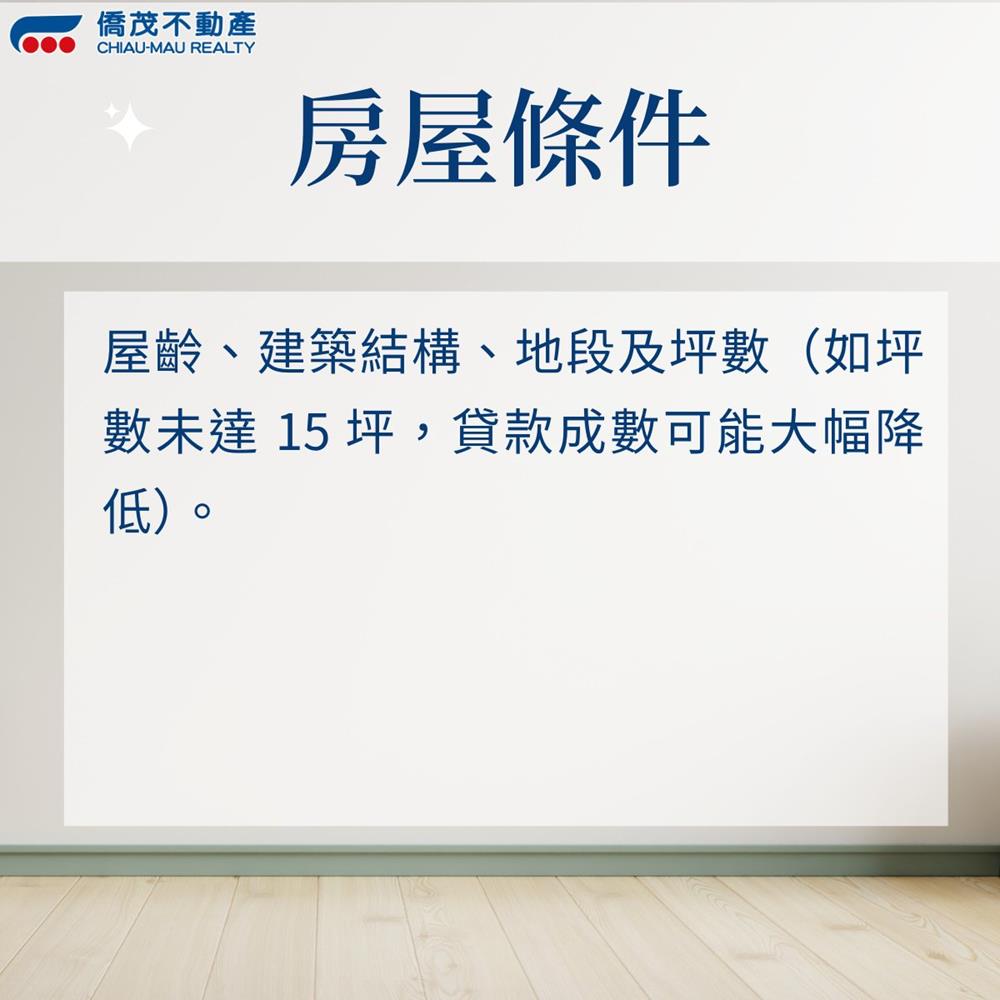 僑茂不動產
CHIAU-MAU REALTY

房屋條件

屋齡、建築結構、地段及坪數（如坪數未達 15 坪，貸款成數可能大幅降低）。